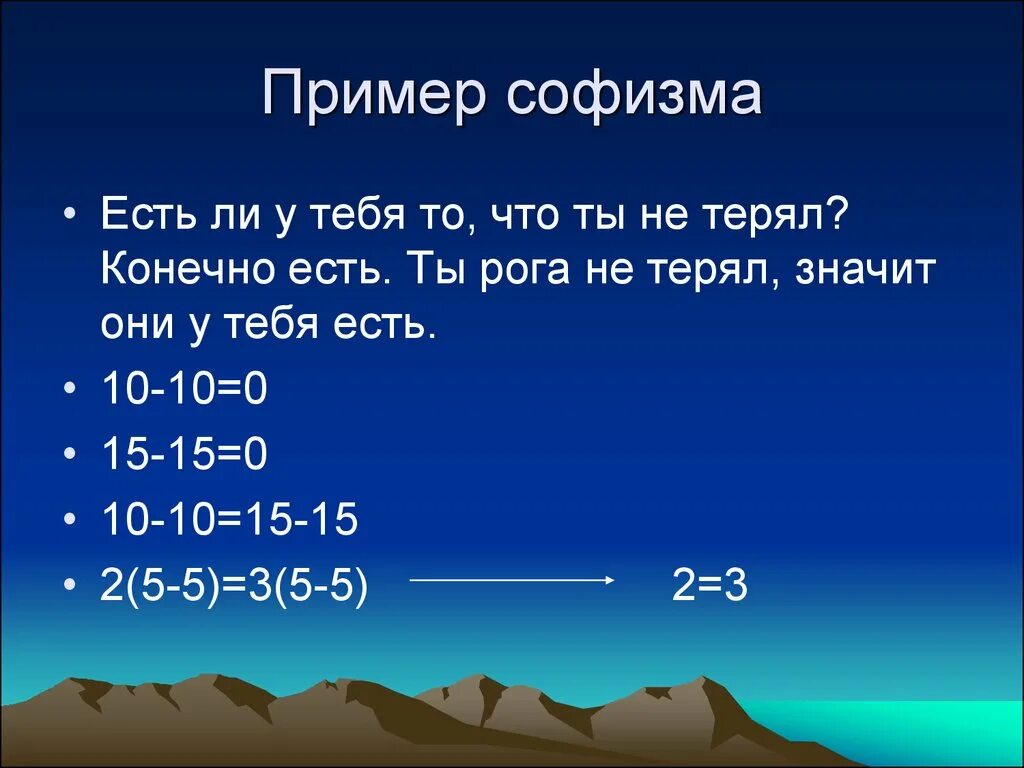 Пример софизма

• Есть ли у тебя то, что ты не терял? Конечно есть. Ты рога не терял, значит они у тебя есть.
• $10-10=0$
• $15-15=0$
• $10-10=15-15$
• $2(5-5)=3(5-5) \longrightarrow 2=3$